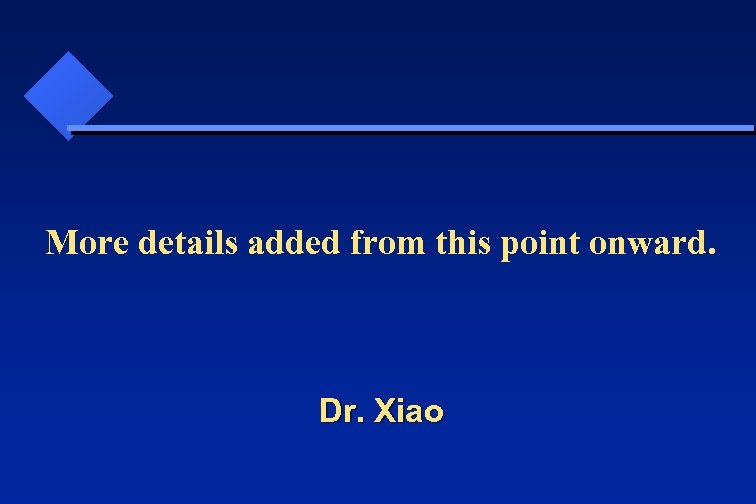 More details added from this point onward.

Dr. Xiao